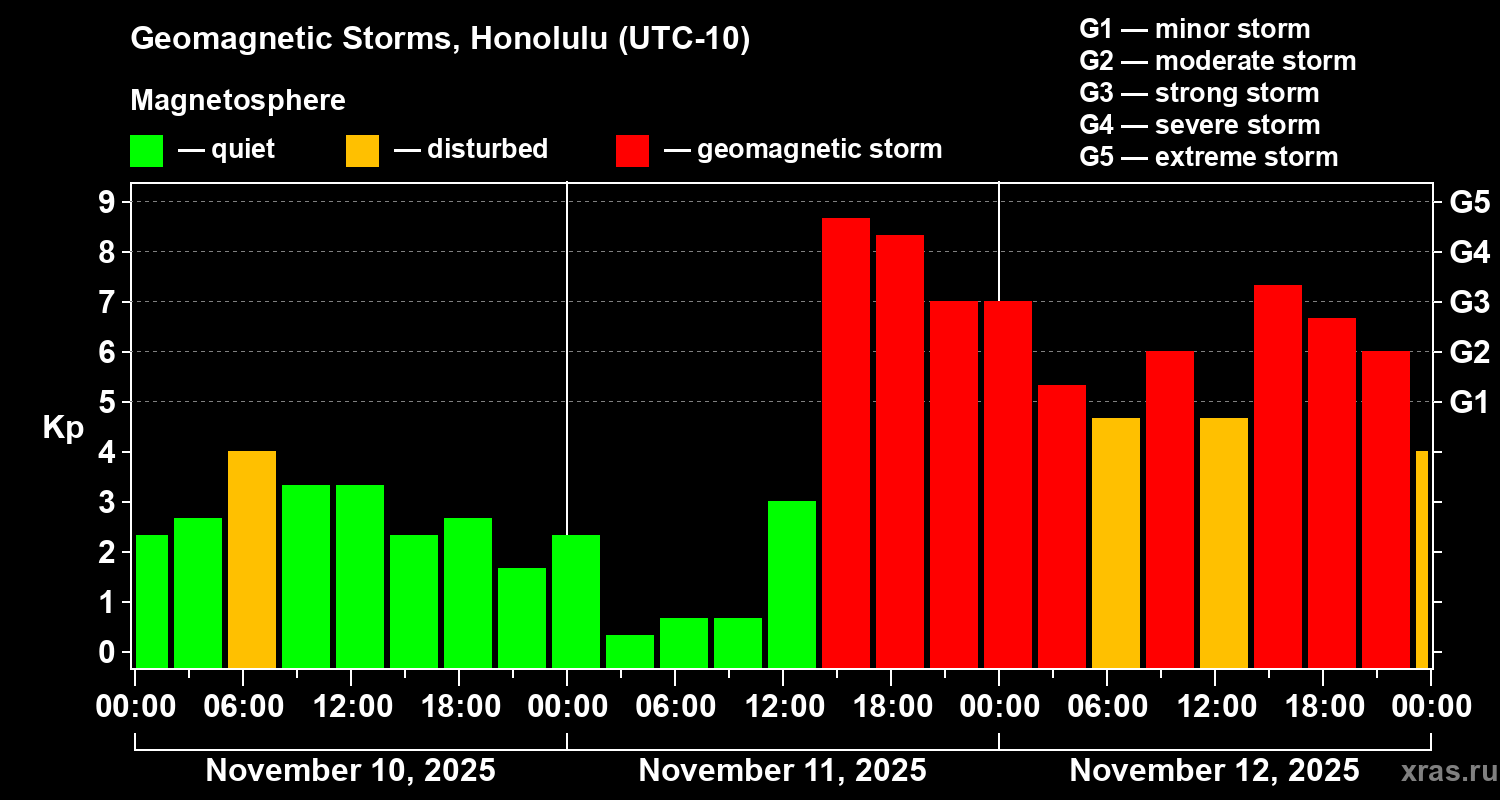 Geomagnetic Storms, Honolulu (UTC-10)

Magnetosphere

— quiet — disturbed — geomagnetic storm

G1 — minor storm
G2 — moderate storm
G3 — strong storm
G4 — severe storm
G5 — extreme storm

Kp

9
8
7
6
5
4
3
2
1
0

G5
G4
G3
G2
G1

00:00 06:00 12:00 18:00 00:00 06:00 12:00 18:00 00:00 06:00 12:00 18:00 00:00

November 10, 2025
November 11, 2025
November 12, 2025

xras.ru